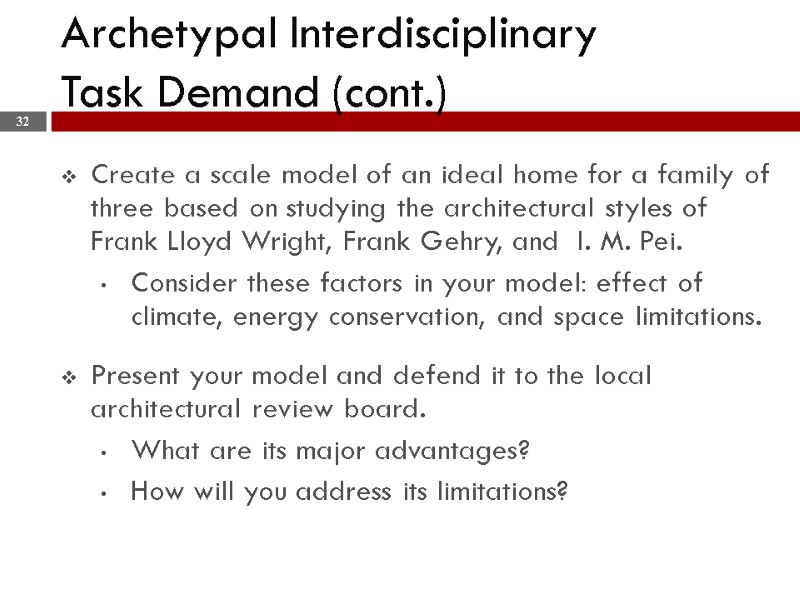 Archetypal Interdisciplinary Task Demand (cont.)

32

❖ Create a scale model of an ideal home for a family of three based on studying the architectural styles of Frank Lloyd Wright, Frank Gehry, and I. M. Pei.

• Consider these factors in your model: effect of climate, energy conservation, and space limitations.

❖ Present your model and defend it to the local architectural review board.

• What are its major advantages?

• How will you address its limitations?